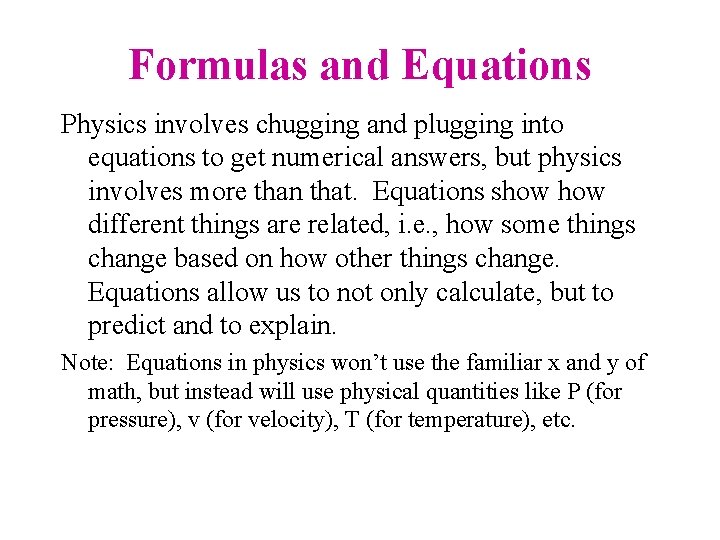 Formulas and Equations

Physics involves chugging and plugging into equations to get numerical answers, but physics involves more than that. Equations show how different things are related, i.e., how some things change based on how other things change. Equations allow us to not only calculate, but to predict and to explain.

Note: Equations in physics won’t use the familiar x and y of math, but instead will use physical quantities like P (for pressure), v (for velocity), T (for temperature), etc.